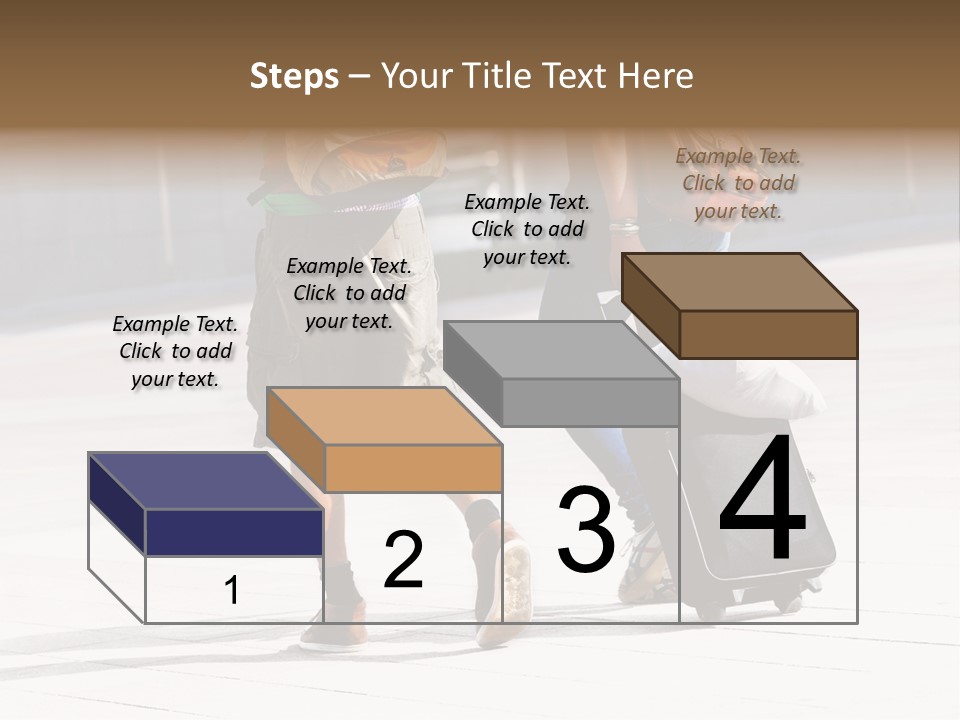 Steps – Your Title Text Here

Example Text. Click to add your text.

Example Text. Click to add your text.

Example Text. Click to add your text.

Example Text. Click to add your text.

1

2

3

4